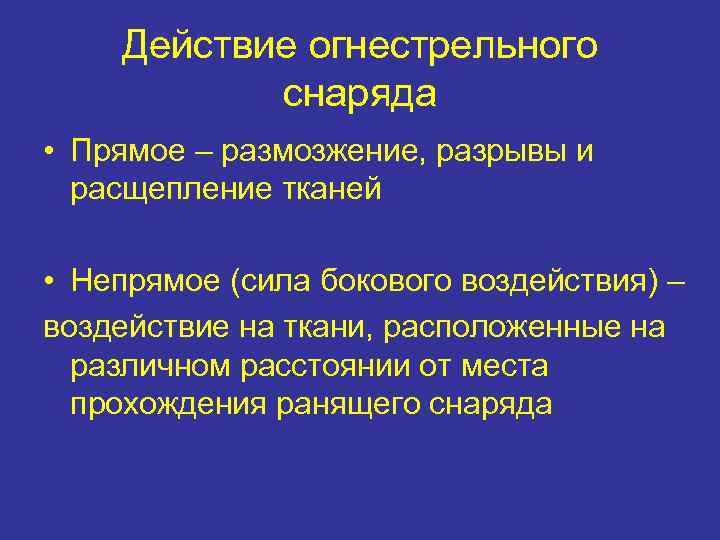 Действие огнестрельного снаряда

• Прямое – размозжение, разрывы и расщепление тканей

• Непрямое (сила бокового воздействия) – воздействие на ткани, расположенные на различном расстоянии от места прохождения ранящего снаряда